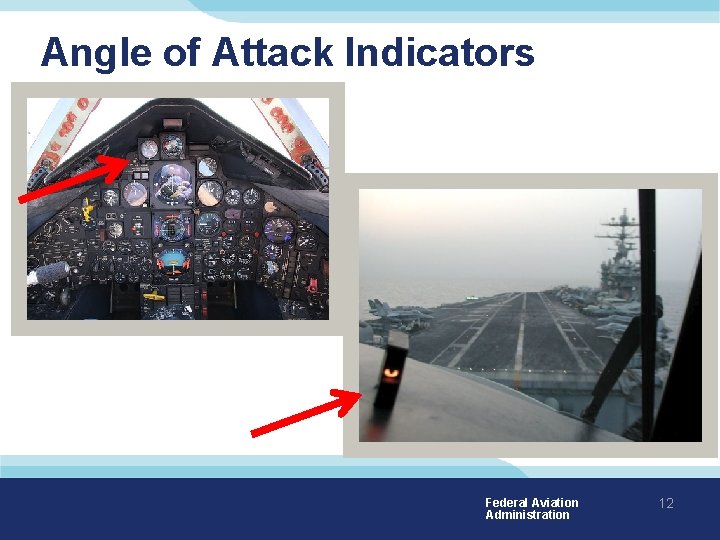 Angle of Attack Indicators

Federal Aviation Administration

12